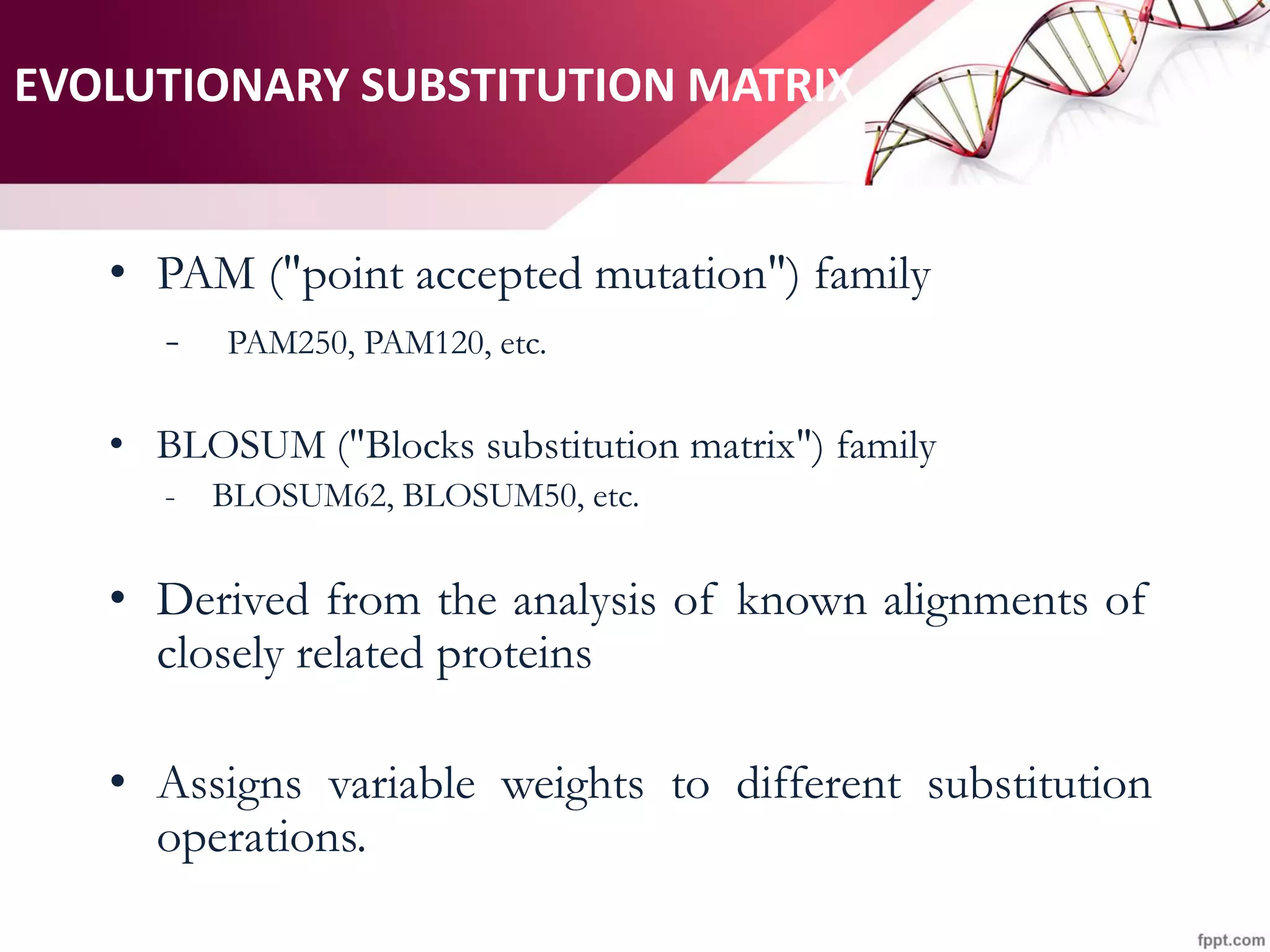 EVOLUTIONARY SUBSTITUTION MATRIX

• PAM ("point accepted mutation") family

- PAM250, PAM120, etc.

• BLOSUM ("Blocks substitution matrix") family

- BLOSUM62, BLOSUM50, etc.

• Derived from the analysis of known alignments of closely related proteins

• Assigns variable weights to different substitution operations.

fppt.com